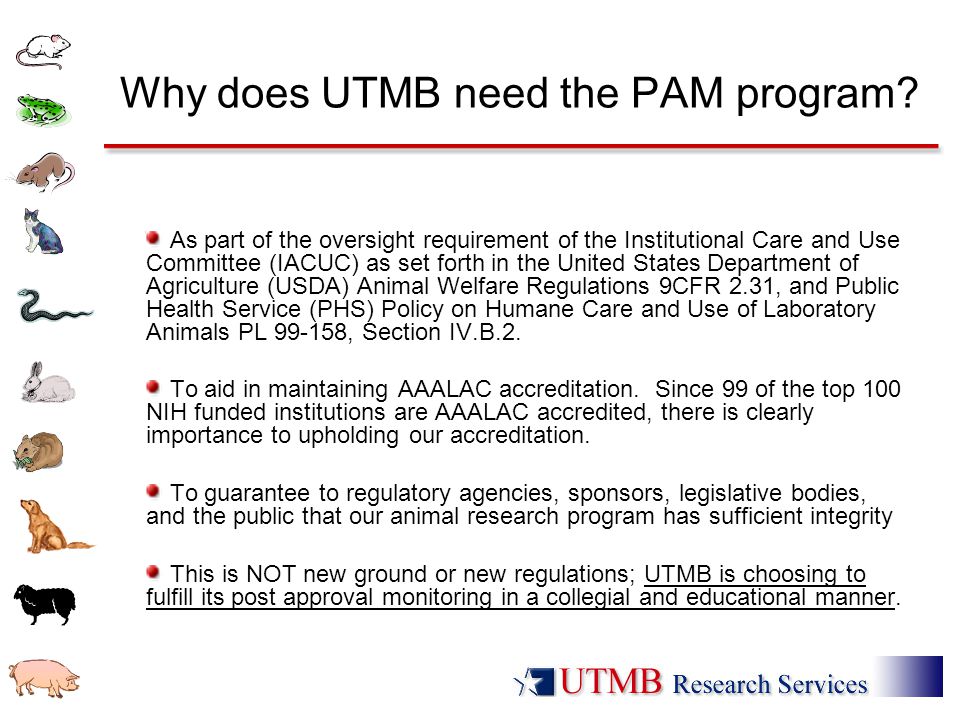 Why does UTMB need the PAM program?

As part of the oversight requirement of the Institutional Care and Use Committee (IACUC) as set forth in the United States Department of Agriculture (USDA) Animal Welfare Regulations 9CFR 2.31, and Public Health Service (PHS) Policy on Humane Care and Use of Laboratory Animals PL 99-158, Section IV.B.2.

To aid in maintaining AAALAC accreditation. Since 99 of the top 100 NIH funded institutions are AAALAC accredited, there is clearly importance to upholding our accreditation.

To guarantee to regulatory agencies, sponsors, legislative bodies, and the public that our animal research program has sufficient integrity

This is NOT new ground or new regulations; UTMB is choosing to fulfill its post approval monitoring in a collegial and educational manner.

UTMB Research Services